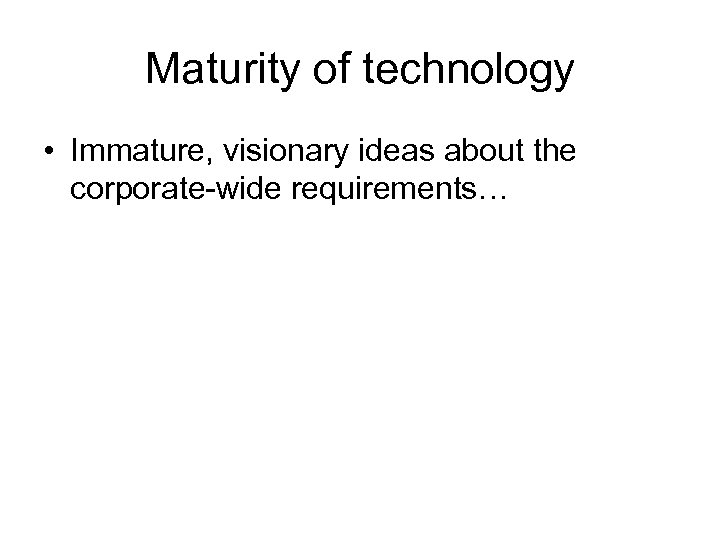 Maturity of technology

• Immature, visionary ideas about the corporate-wide requirements…